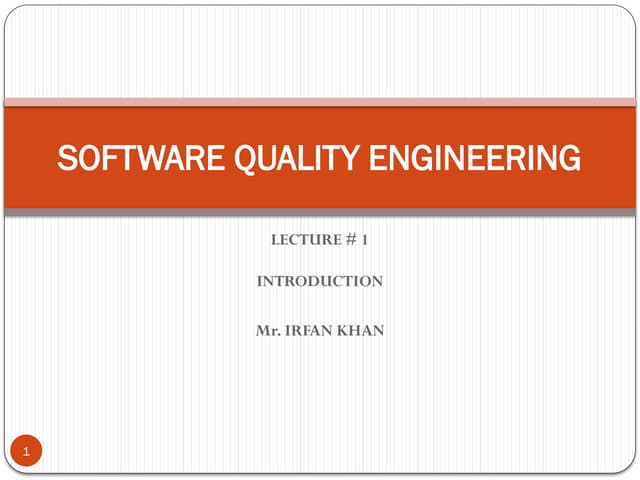 SOFTWARE QUALITY ENGINEERING

LECTURE # 1

INTRODUCTION

Mr. IRFAN KHAN

1